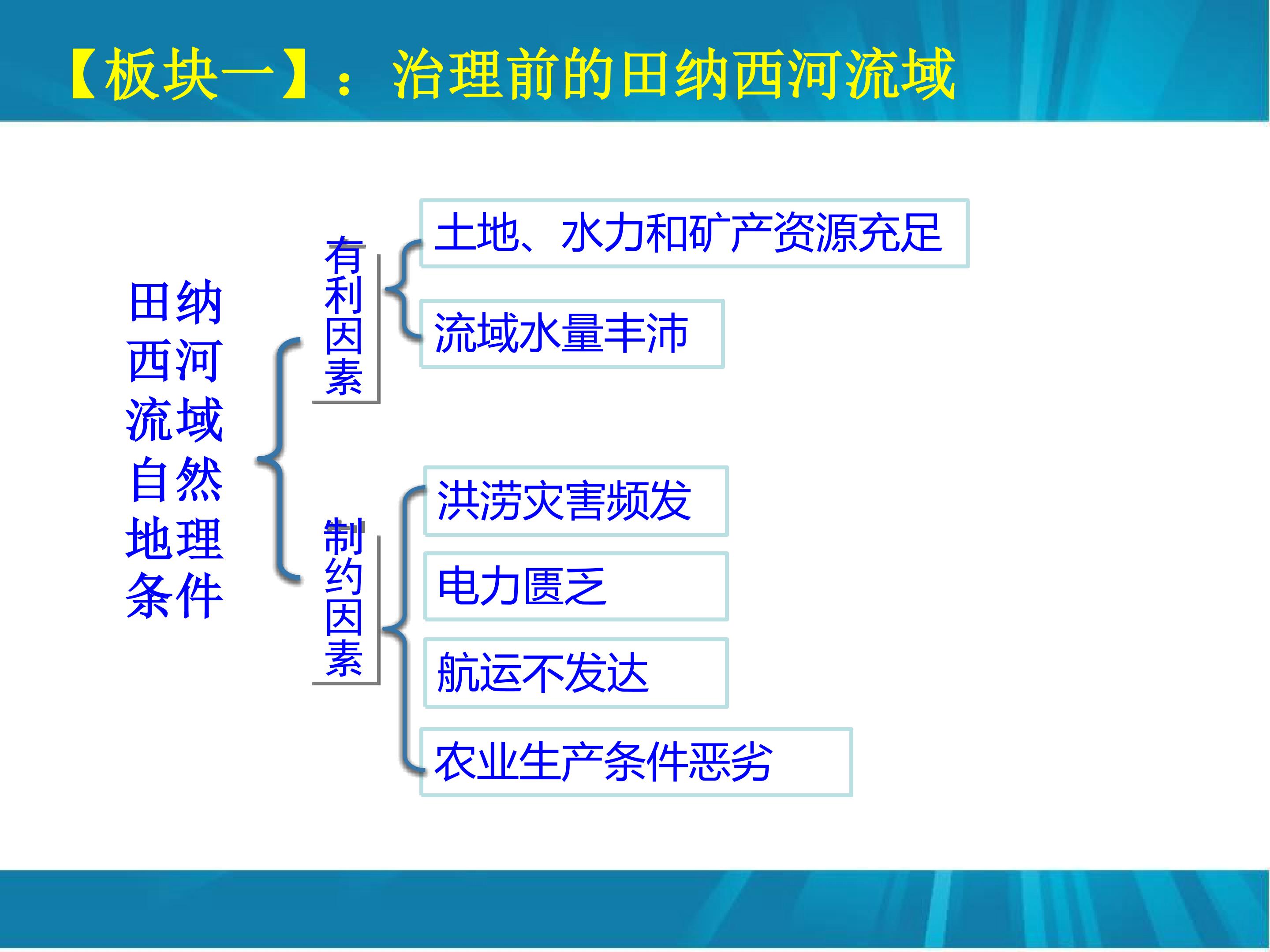 【板块一】：治理前的田纳西河流域

田纳西河流域自然地理条件

有利因素

土地、水力和矿产资源充足

流域水量丰沛

制约因素

洪涝灾害频发

电力匮乏

航运不发达

农业生产条件恶劣